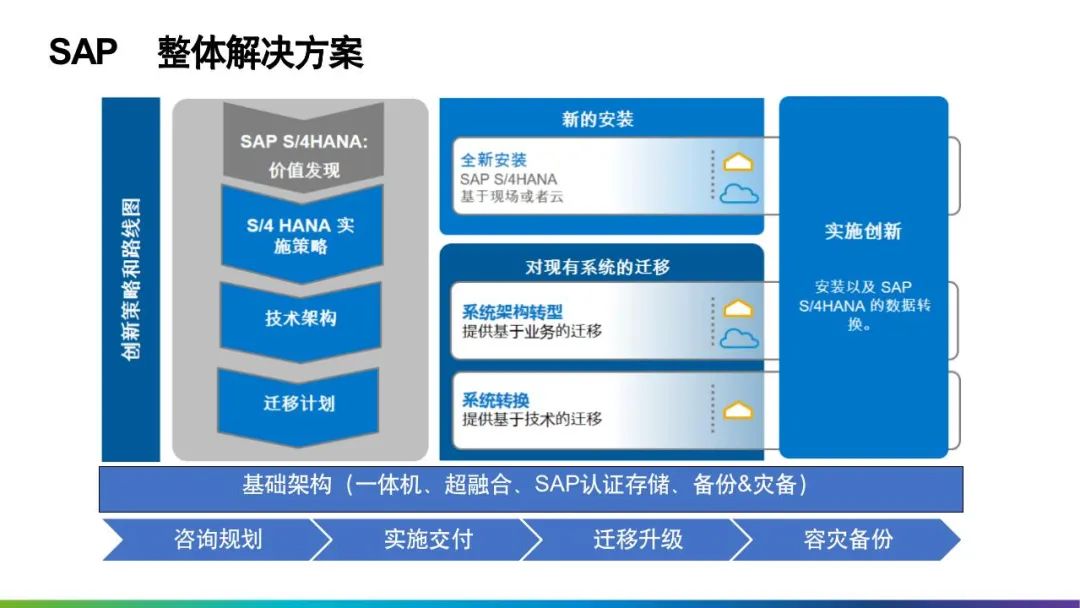 SAP 整体解决方案

创新策略和路线图

SAP S/4HANA: 价值发现

S/4 HANA 实施策略

技术架构

迁移计划

新的安装

全新安装
SAP S/4HANA
基于现场或者云

对现有系统的迁移

系统架构转型
提供基于业务的迁移

系统转换
提供基于技术的迁移

实施创新

安装以及 SAP S/4HANA 的数据转换。

基础架构（一体机、超融合、SAP认证存储、备份&灾备）

咨询规划

实施交付

迁移升级

容灾备份